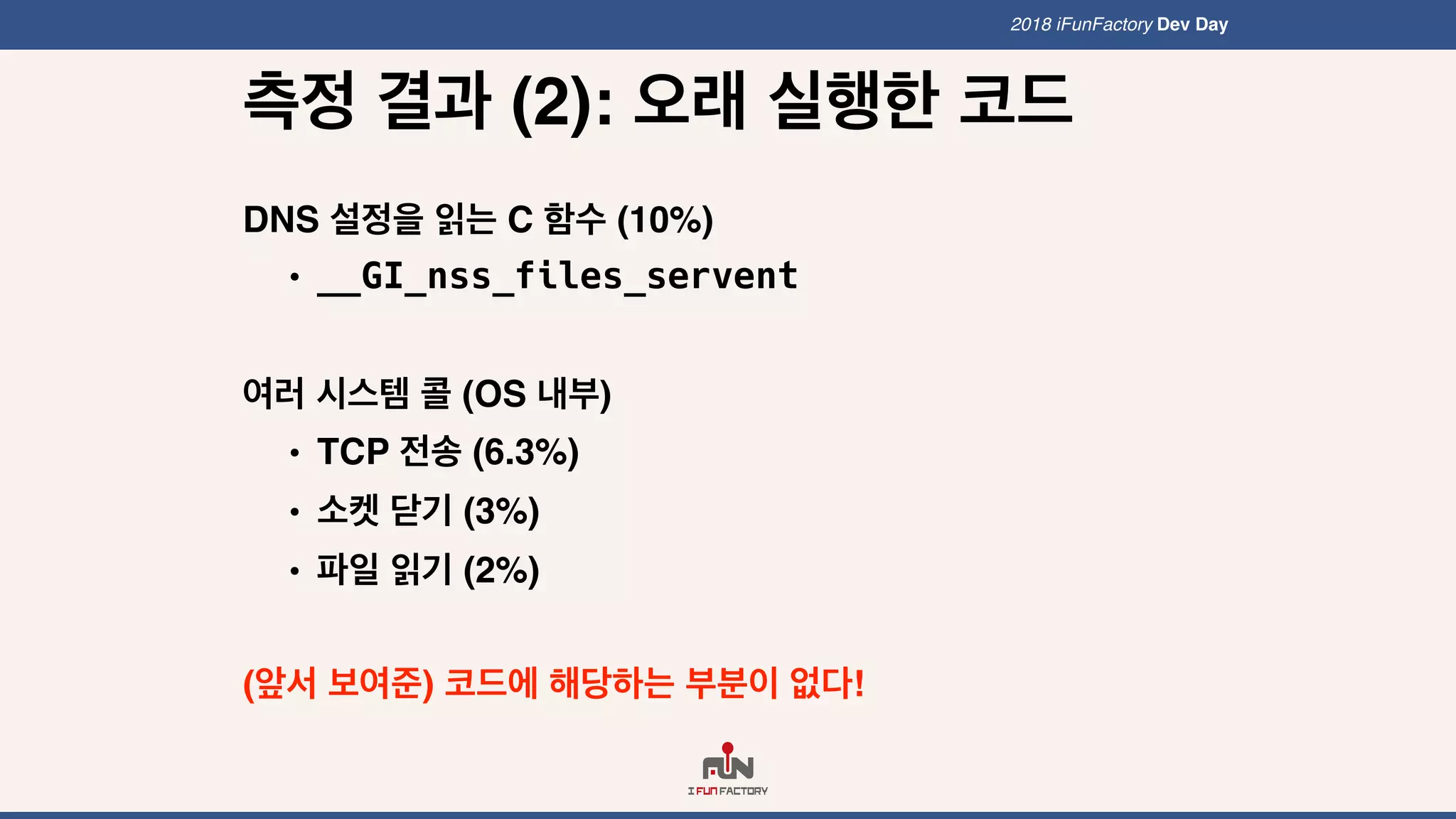 2018 iFunFactory Dev Day

측정 결과 (2): 오래 실행한 코드

DNS 설정을 읽는 C 함수 (10%)

• __GI_nss_files_servent

여러 시스템 콜 (OS 내부)

• TCP 전송 (6.3%)
• 소켓 닫기 (3%)
• 파일 읽기 (2%)

(앞서 보여준) 코드에 해당하는 부분이 없다!

FUN
I FUN FACTORY